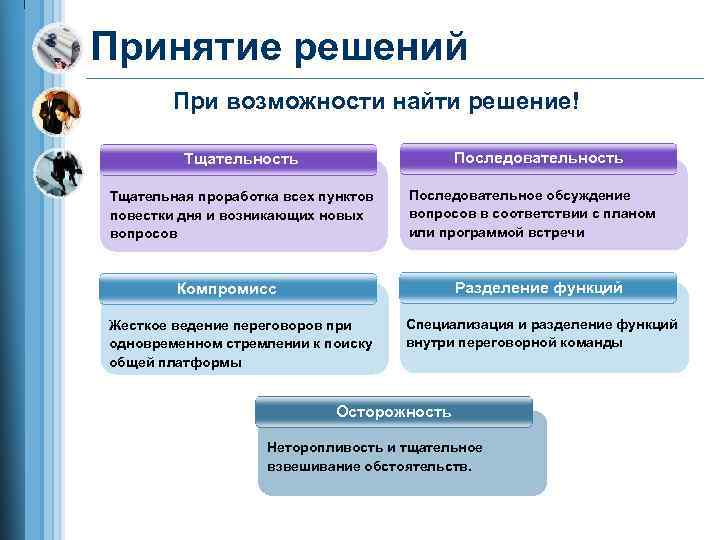 Принятие решений

При возможности найти решение!

Тщательность

Тщательная проработка всех пунктов повестки дня и возникающих новых вопросов

Последовательность

Последовательное обсуждение вопросов в соответствии с планом или программой встречи

Компромисс

Жесткое ведение переговоров при одновременном стремлении к поиску общей платформы

Разделение функций

Специализация и разделение функций внутри переговорной команды

Осторожность

Неторопливость и тщательное взвешивание обстоятельств.